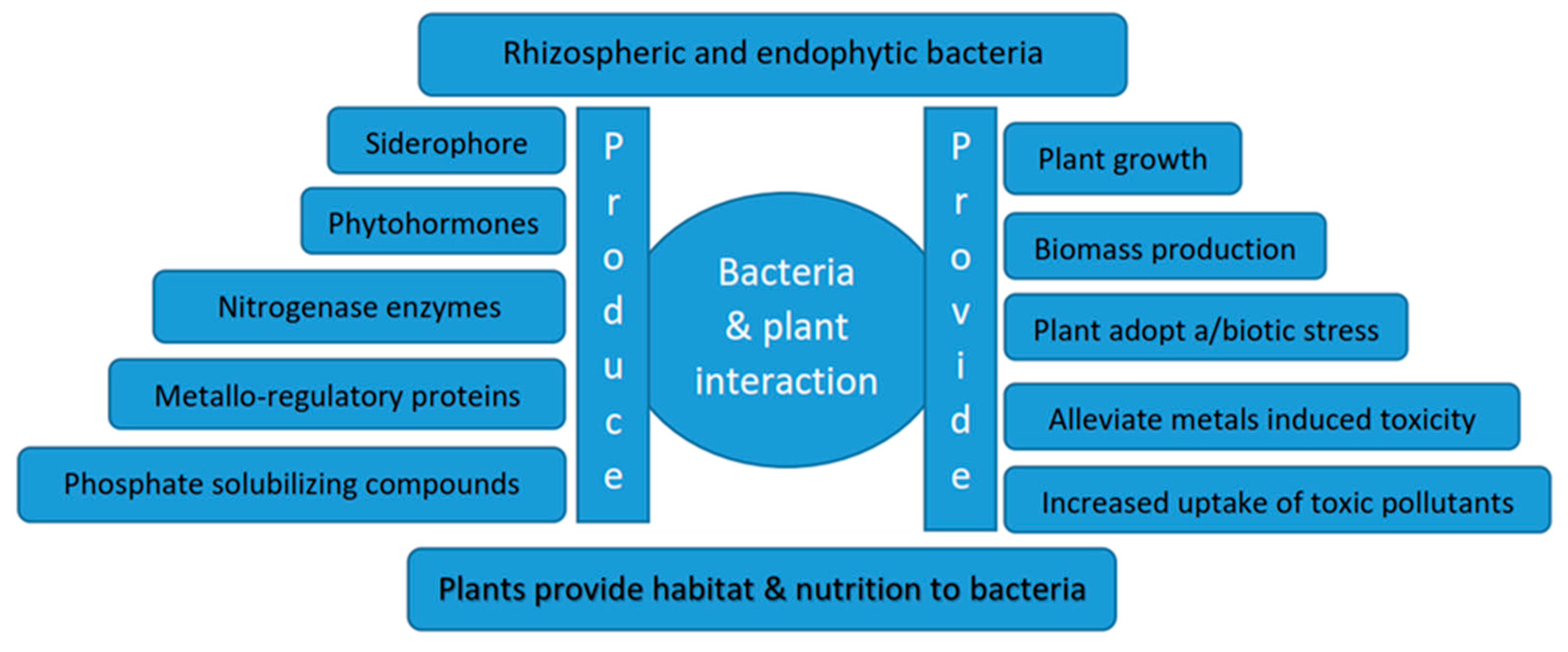 Rhizospheric and endophytic bacteria

Siderophore

Phytohormones

Nitrogenase enzymes

Metallo-regulatory proteins

Phosphate solubilizing compounds

Produce

Bacteria & plant interaction

Provide

Plant growth

Biomass production

Plant adopt a/biotic stress

Alleviate metals induced toxicity

Increased uptake of toxic pollutants

Plants provide habitat & nutrition to bacteria